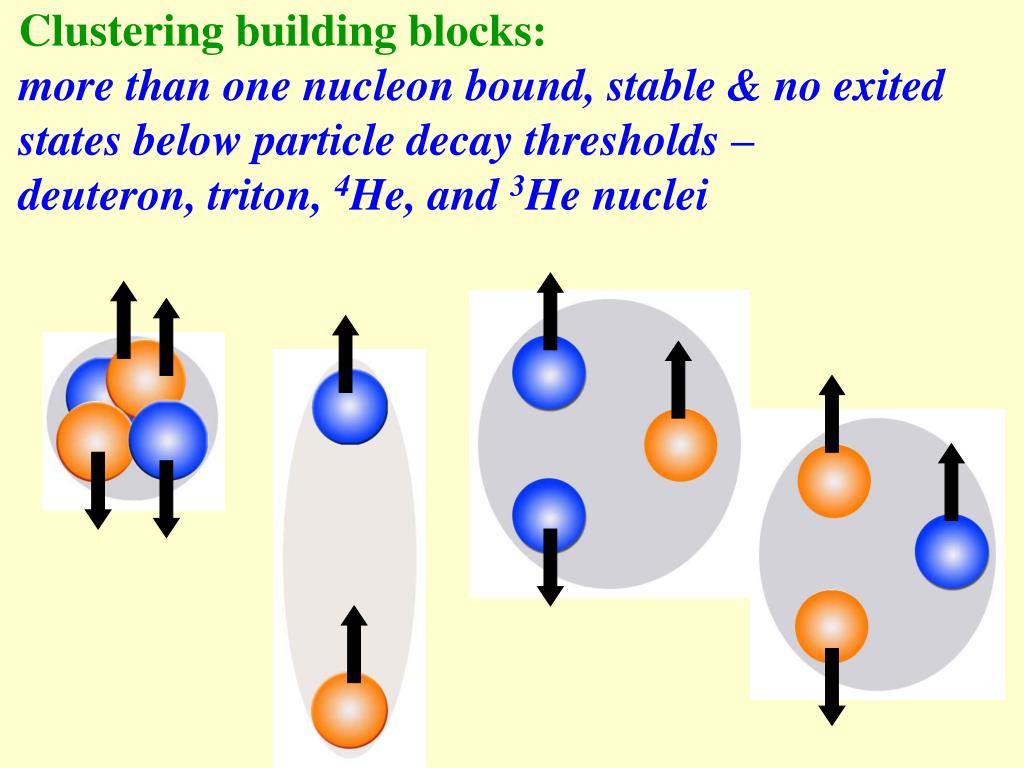 Clustering building blocks:
more than one nucleon bound, stable & no exited states below particle decay thresholds – deuteron, triton, $^4$He, and $^3$He nuclei